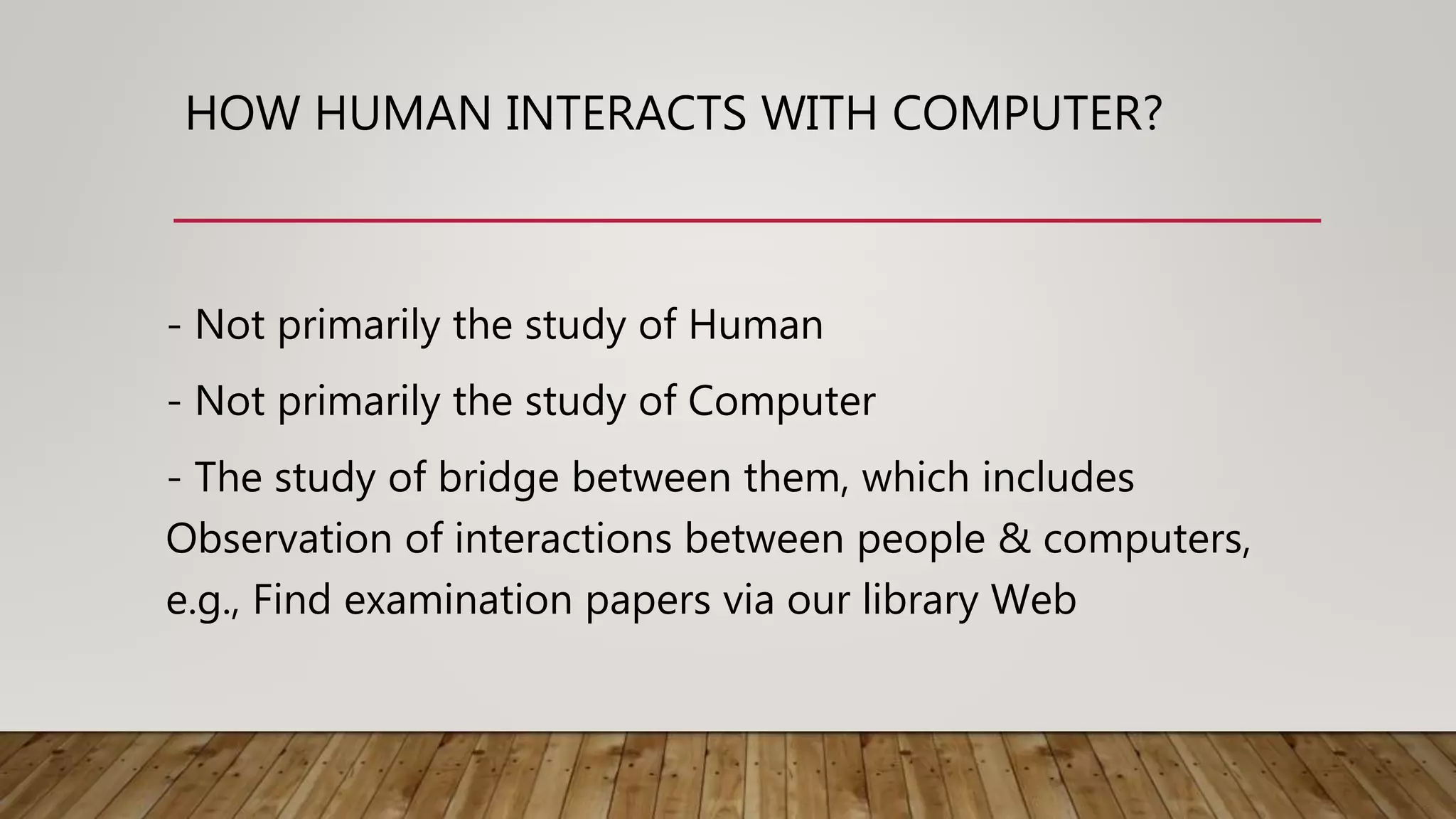 HOW HUMAN INTERACTS WITH COMPUTER?

- Not primarily the study of Human

- Not primarily the study of Computer

- The study of bridge between them, which includes Observation of interactions between people & computers, e.g., Find examination papers via our library Web